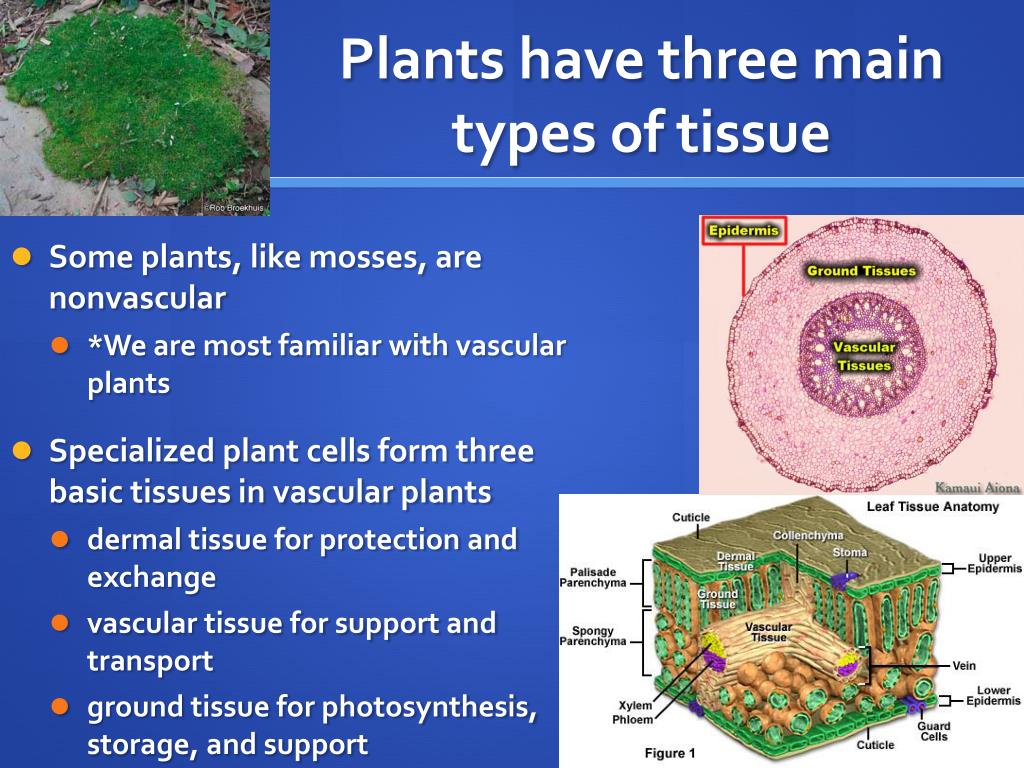 ©Rob Broekhuis

Plants have three main types of tissue

Some plants, like mosses, are nonvascular

*We are most familiar with vascular plants

Specialized plant cells form three basic tissues in vascular plants

dermal tissue for protection and exchange

vascular tissue for support and transport

ground tissue for photosynthesis, storage, and support

Epidermis
Ground Tissues
Vascular Tissues
Kamaui Aiona

Leaf Tissue Anatomy
Cuticle
Collenchyma
Dermal Tissue
Stoma
Upper Epidermis
Palisade Parenchyma
Ground Tissue
Spongy Parenchyma
Vascular Tissue
Vein
Xylem
Phloem
Lower Epidermis
Guard Cells
Cuticle
Figure 1